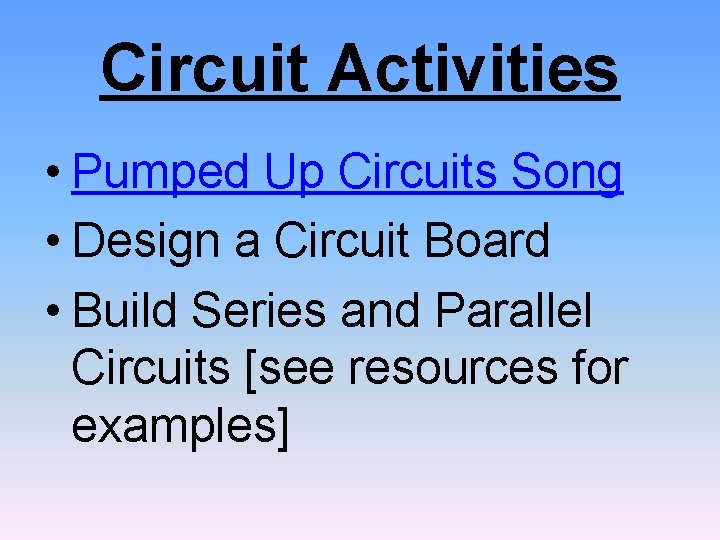 Circuit Activities

• Pumped Up Circuits Song
• Design a Circuit Board
• Build Series and Parallel Circuits [see resources for examples]